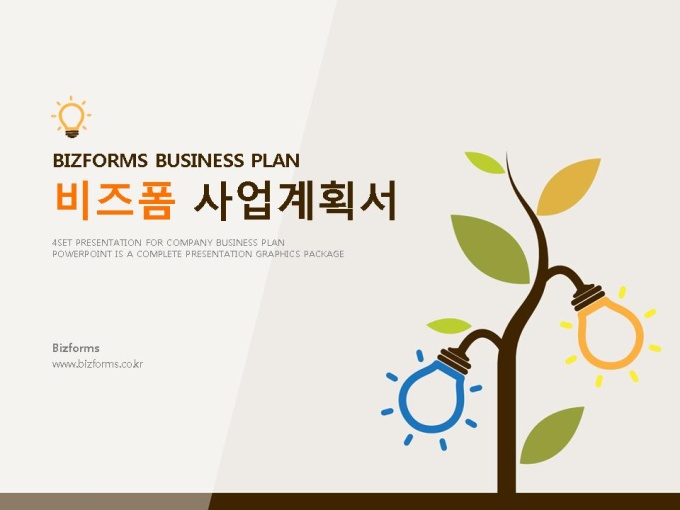 BIZFORMS BUSINESS PLAN

비즈폼 사업계획서

4SET PRESENTATION FOR COMPANY BUSINESS PLAN
POWERPOINT IS A COMPLETE PRESENTATION GRAPHICS PACKAGE

Bizforms
www.bizforms.co.kr